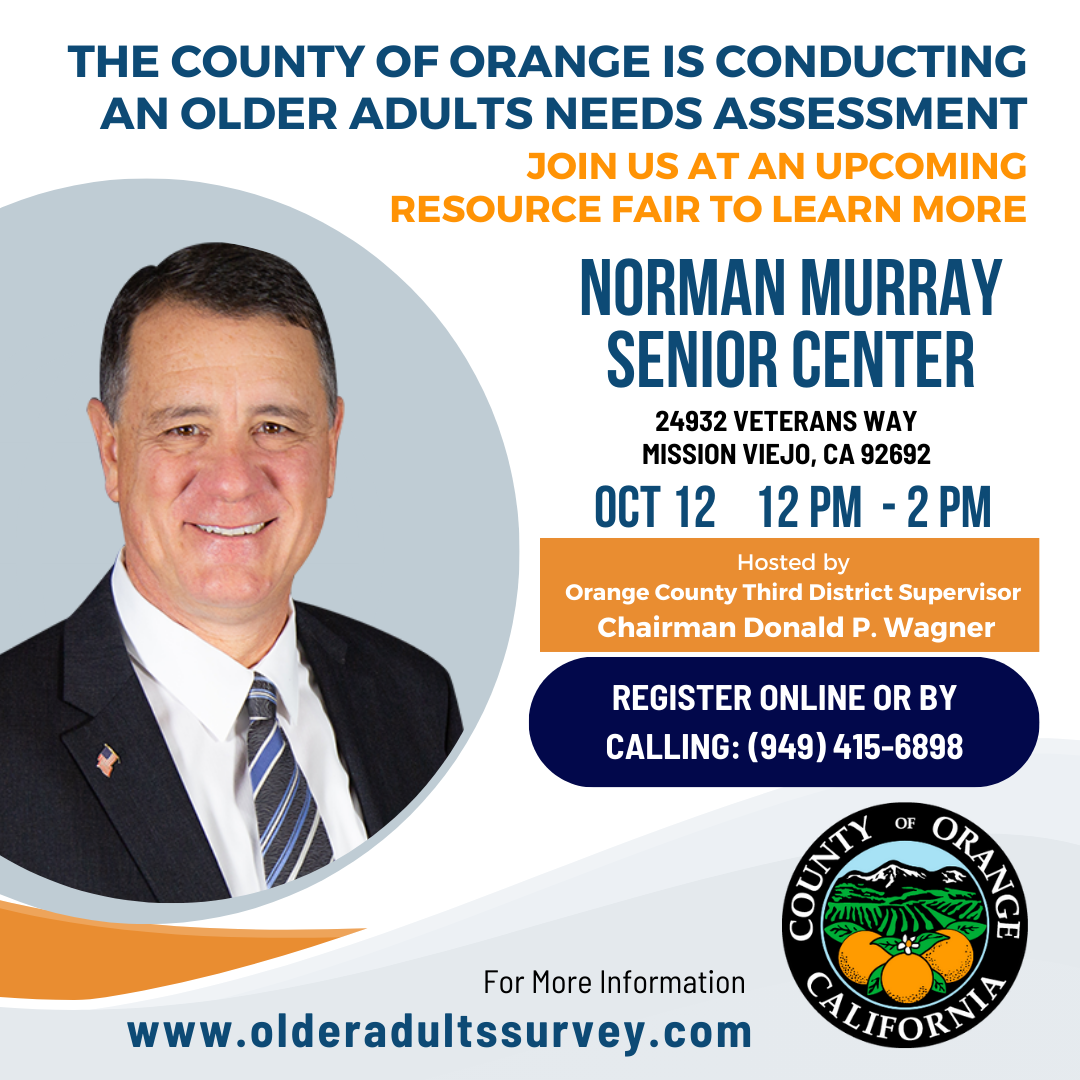 THE COUNTY OF ORANGE IS CONDUCTING AN OLDER ADULTS NEEDS ASSESSMENT

JOIN US AT AN UPCOMING RESOURCE FAIR TO LEARN MORE

NORMAN MURRAY SENIOR CENTER

24932 VETERANS WAY
MISSION VIEJO, CA 92692

OCT 12 12 PM - 2 PM

Hosted by
Orange County Third District Supervisor
Chairman Donald P. Wagner

REGISTER ONLINE OR BY CALLING: (949) 415-6898

COUNTY OF ORANGE CALIFORNIA

For More Information
www.olderadultssurvey.com